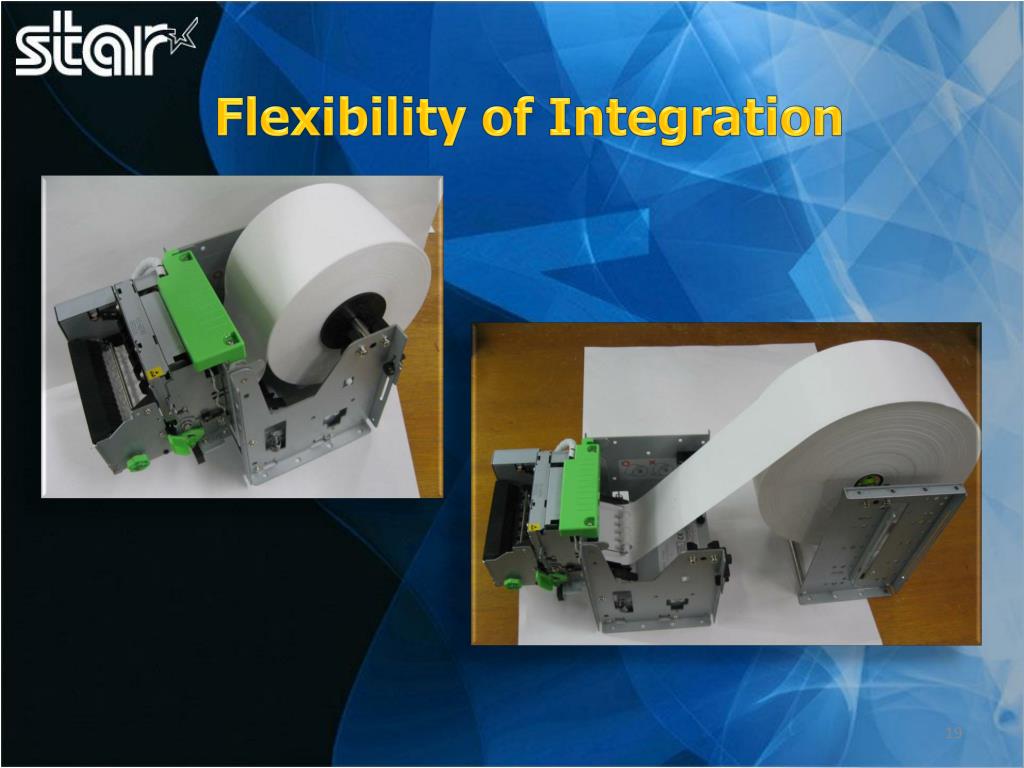 star

Flexibility of Integration

19